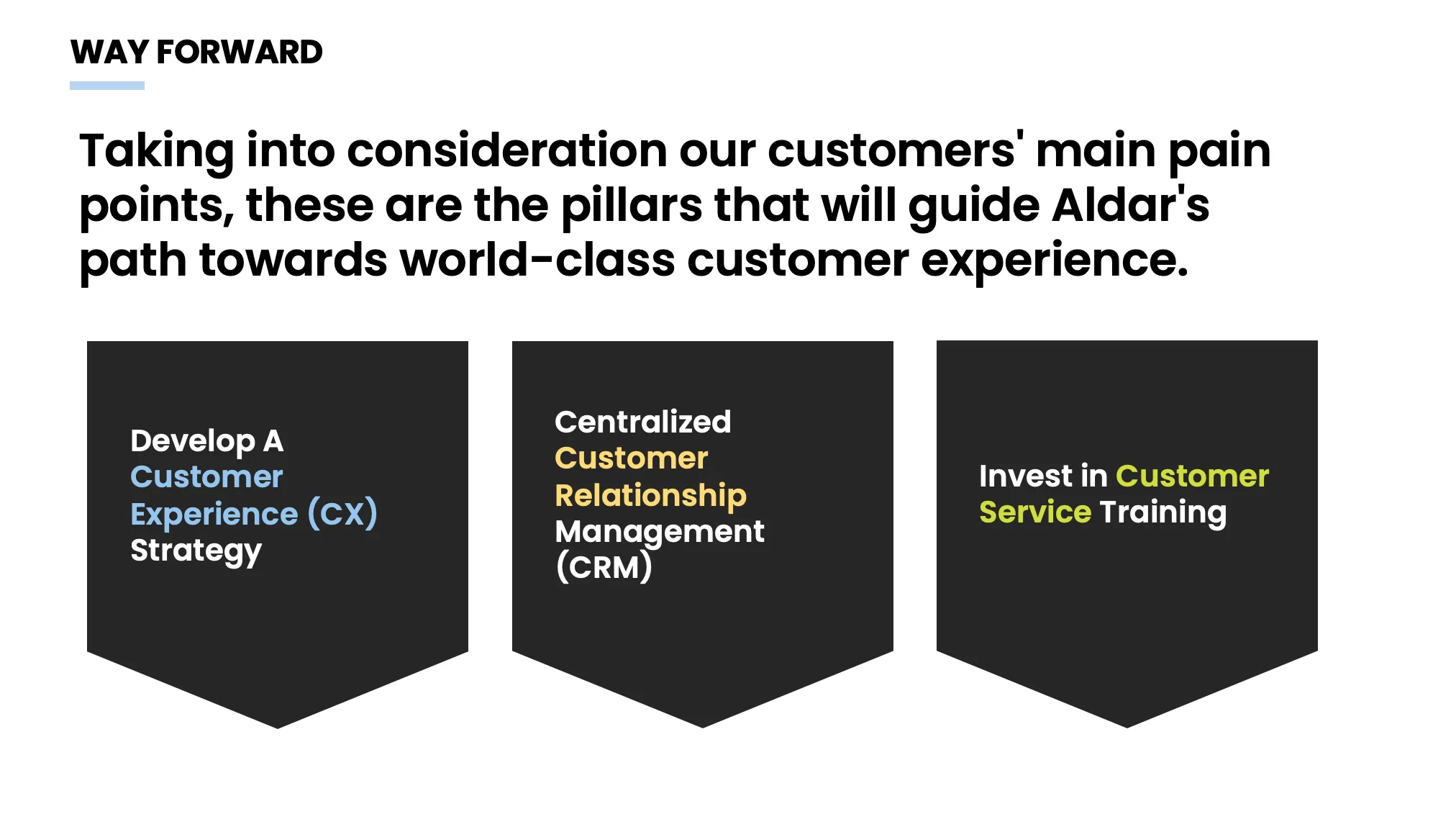 WAY FORWARD

Taking into consideration our customers' main pain points, these are the pillars that will guide Aldar's path towards world-class customer experience.

Develop A Customer Experience (CX) Strategy

Centralized Customer Relationship Management (CRM)

Invest in Customer Service Training